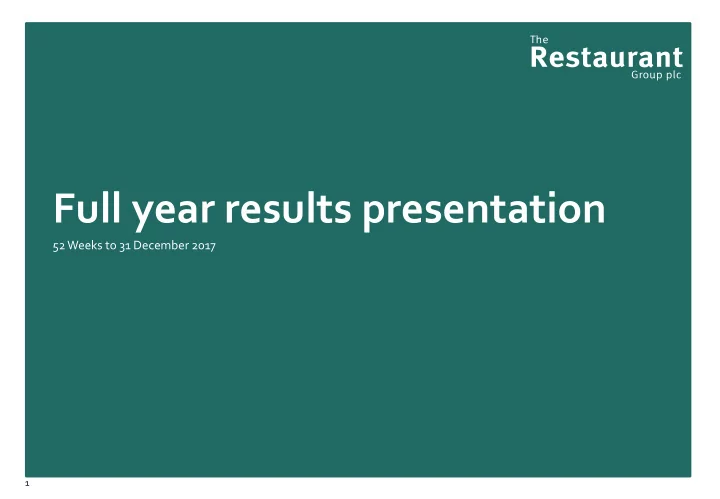 The
Restaurant
Group plc

Full year results presentation

52 Weeks to 31 December 2017

1